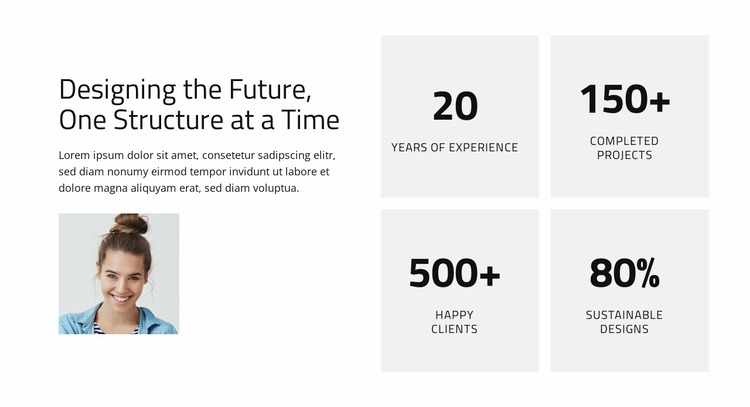 Designing the Future, One Structure at a Time

Lorem ipsum dolor sit amet, consetetur sadipscing elitr, sed diam nonumy eirmod tempor invidunt ut labore et dolore magna aliquyam erat, sed diam voluptua.

20

YEARS OF EXPERIENCE

150+

COMPLETED PROJECTS

500+

HAPPY CLIENTS

80%

SUSTAINABLE DESIGNS